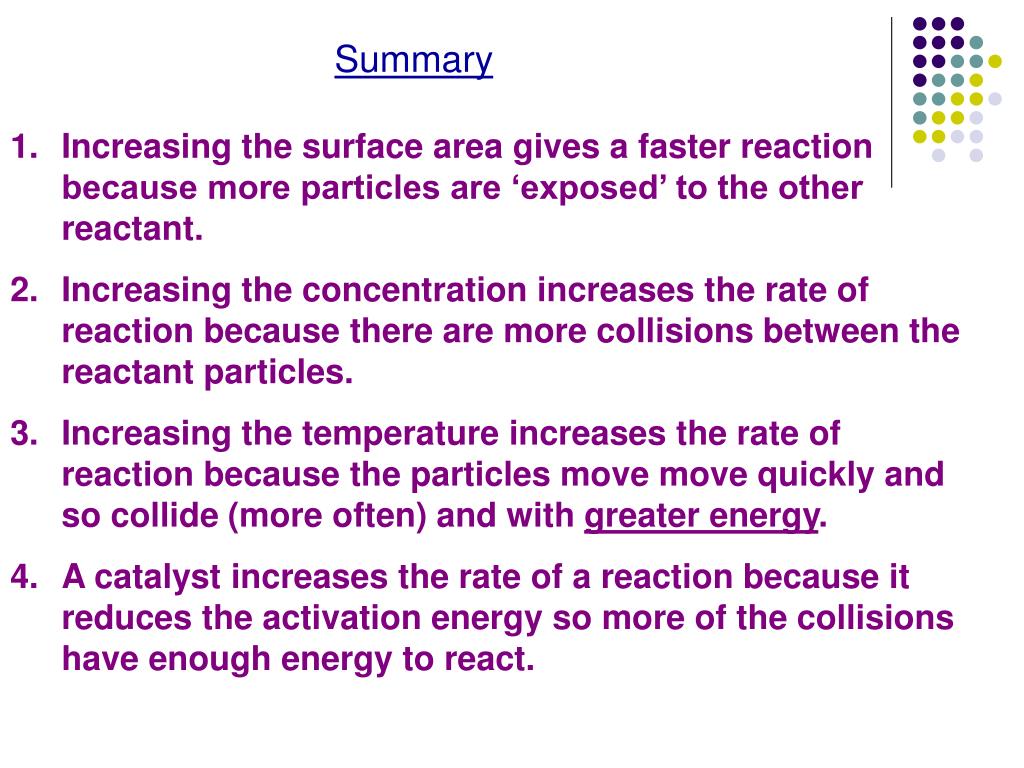 Summary

1. Increasing the surface area gives a faster reaction because more particles are ‘exposed’ to the other reactant.

2. Increasing the concentration increases the rate of reaction because there are more collisions between the reactant particles.

3. Increasing the temperature increases the rate of reaction because the particles move move quickly and so collide (more often) and with greater energy.

4. A catalyst increases the rate of a reaction because it reduces the activation energy so more of the collisions have enough energy to react.